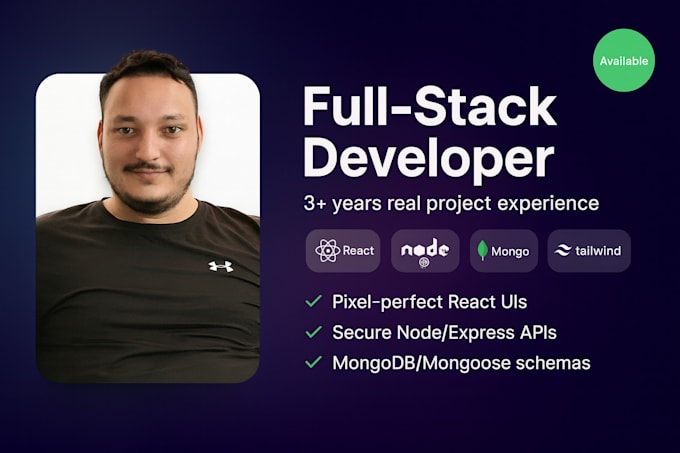 Available

Full-Stack Developer

3+ years real project experience

React
node
Mongo
tailwind

✓ Pixel-perfect React UIs
✓ Secure Node/Express APIs
✓ MongoDB/Mongoose schemas